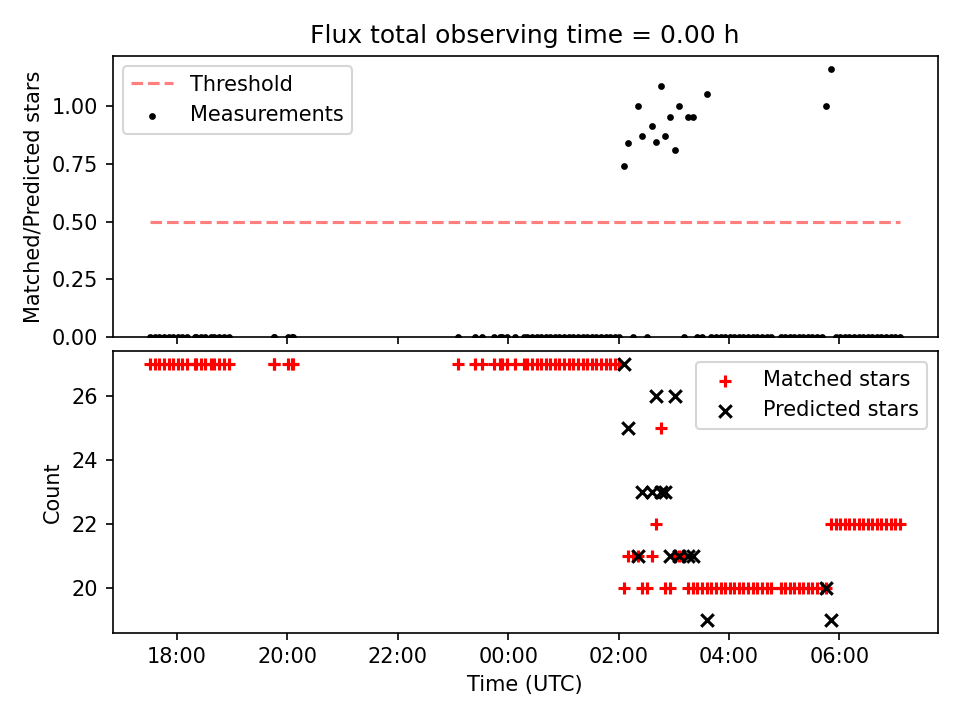 Flux total observing time = 0.00 h

Threshold
Measurements

Matched/Predicted stars

1.00
0.75
0.50
0.25
0.00

Matched stars
Predicted stars

Count

26
24
22
20

18:00
20:00
22:00
00:00
02:00
04:00
06:00

Time (UTC)